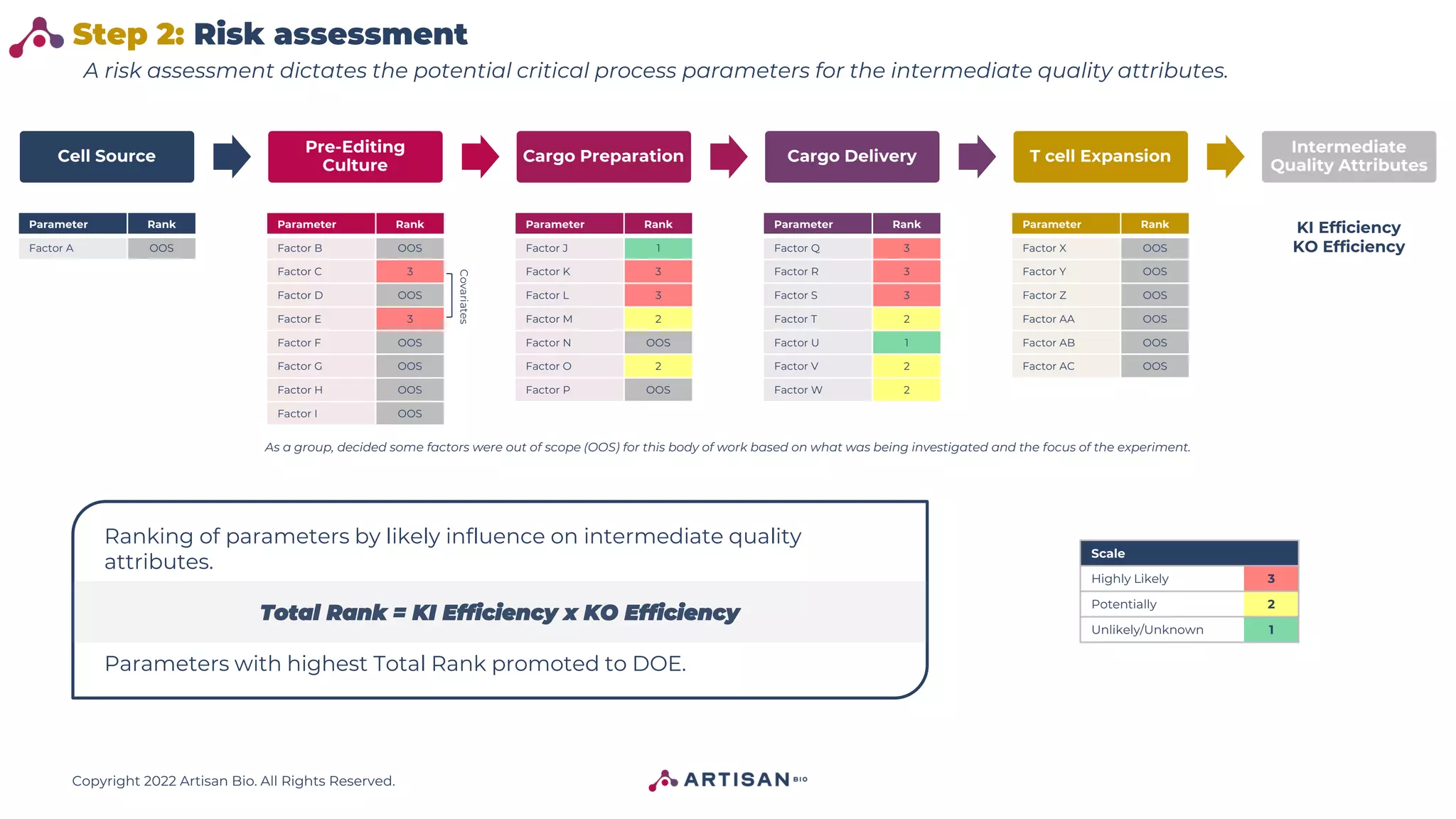 Step 2: Risk assessment

A risk assessment dictates the potential critical process parameters for the intermediate quality attributes.

Cell Source

Pre-Editing Culture

Cargo Preparation

Cargo Delivery

T cell Expansion

Intermediate Quality Attributes

| Parameter | Rank |
|---|---|
| Factor A | OOS |

| Parameter | Rank |
|---|---|
| Factor B | OOS |
| Factor C | 3 |
| Factor D | OOS |
| Factor E | 3 |
| Factor F | OOS |
| Factor G | OOS |
| Factor H | OOS |
| Factor I | OOS |

Covariates

| Parameter | Rank |
|---|---|
| Factor J | 1 |
| Factor K | 3 |
| Factor L | 3 |
| Factor M | 2 |
| Factor N | OOS |
| Factor O | 2 |
| Factor P | OOS |

| Parameter | Rank |
|---|---|
| Factor Q | 3 |
| Factor R | 3 |
| Factor S | 3 |
| Factor T | 2 |
| Factor U | 1 |
| Factor V | 2 |
| Factor W | 2 |

| Parameter | Rank |
|---|---|
| Factor X | OOS |
| Factor Y | OOS |
| Factor Z | OOS |
| Factor AA | OOS |
| Factor AB | OOS |
| Factor AC | OOS |

KI Efficiency
KO Efficiency

As a group, decided some factors were out of scope (OOS) for this body of work based on what was being investigated and the focus of the experiment.

Ranking of parameters by likely influence on intermediate quality attributes.

Total Rank = KI Efficiency x KO Efficiency

Parameters with highest Total Rank promoted to DOE.

| Scale | |
|---|---|
| Highly Likely | 3 |
| Potentially | 2 |
| Unlikely/Unknown | 1 |

Copyright 2022 Artisan Bio. All Rights Reserved.

ARTISAN BIO